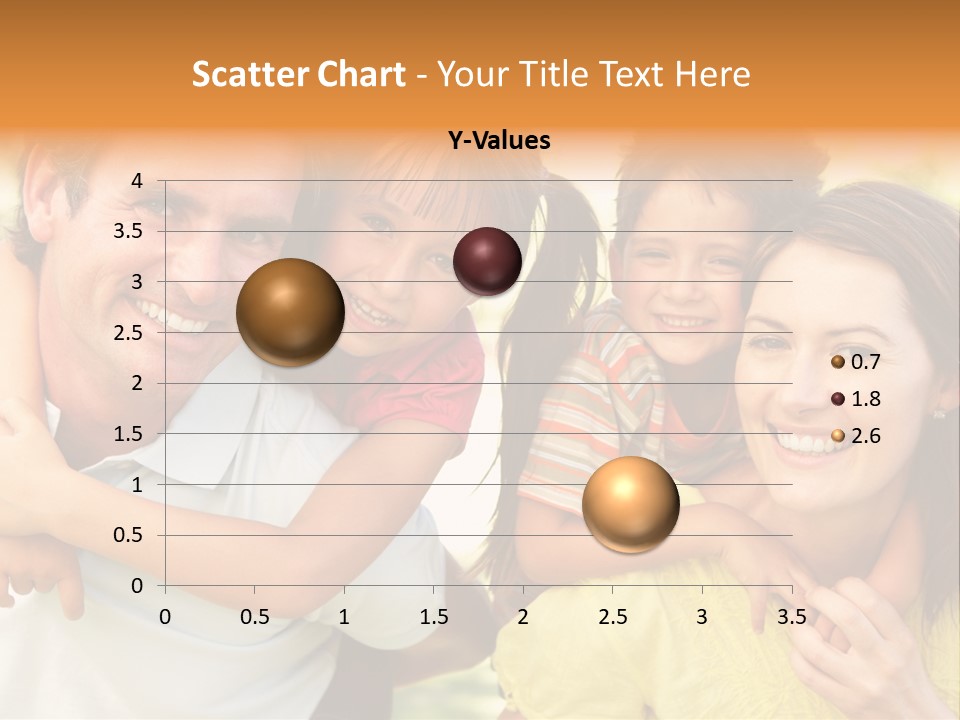 Scatter Chart - Your Title Text Here

Y-Values

4
3.5
3
2.5
2
1.5
1
0.5
0

0 0.5 1 1.5 2 2.5 3 3.5

0.7
1.8
2.6